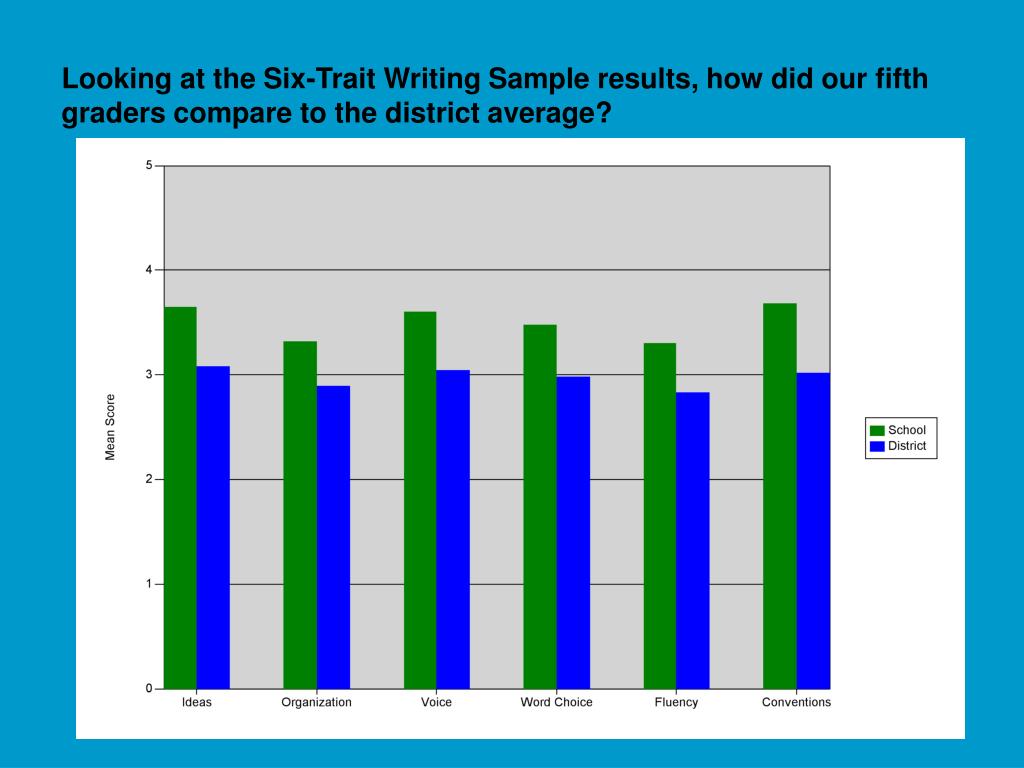 Looking at the Six-Trait Writing Sample results, how did our fifth graders compare to the district average?

5
4
3
2
1
0

Mean Score

Ideas
Organization
Voice
Word Choice
Fluency
Conventions

School
District